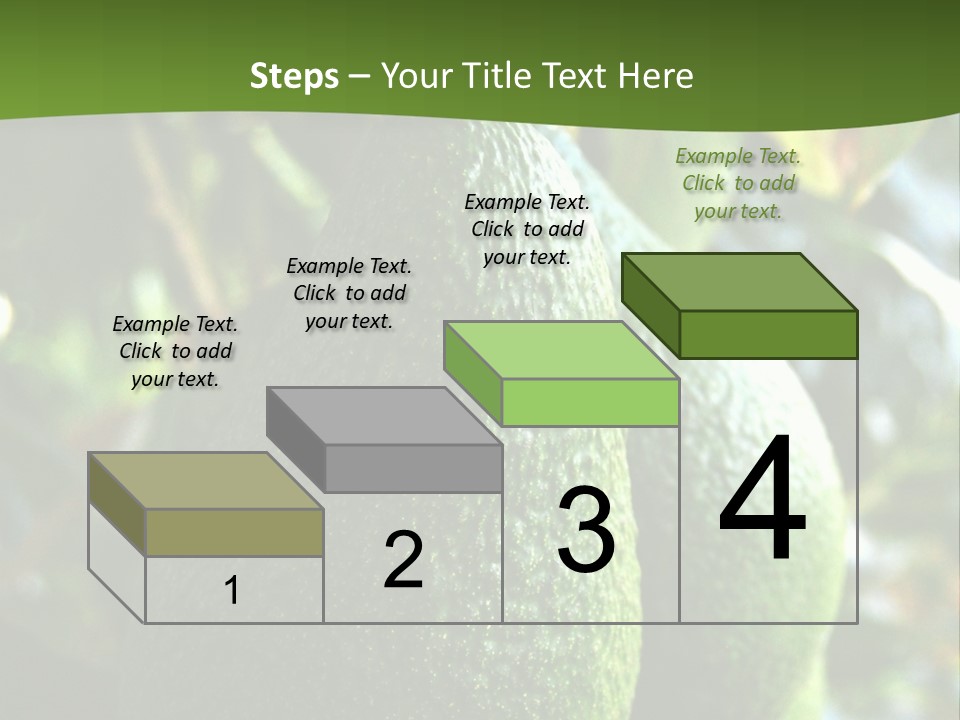 Steps – Your Title Text Here

Example Text. Click to add your text.

Example Text. Click to add your text.

Example Text. Click to add your text.

Example Text. Click to add your text.

1

2

3

4